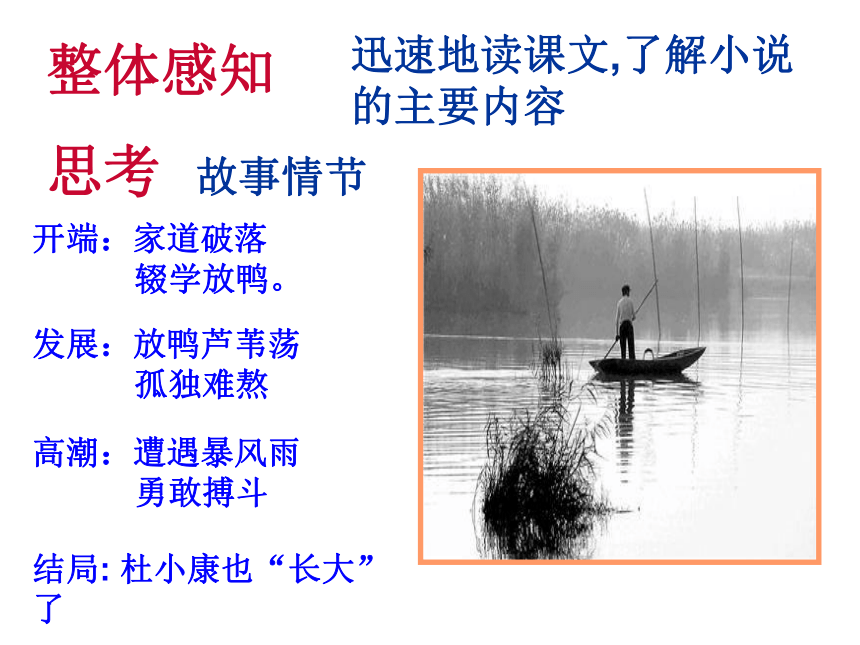 整体感知

迅速地读课文,了解小说的主要内容

思考 故事情节

开端：家道破落
辍学放鸭。

发展：放鸭芦苇荡
孤独难熬

高潮：遭遇暴风雨
勇敢搏斗

结局: 杜小康也“长大”了